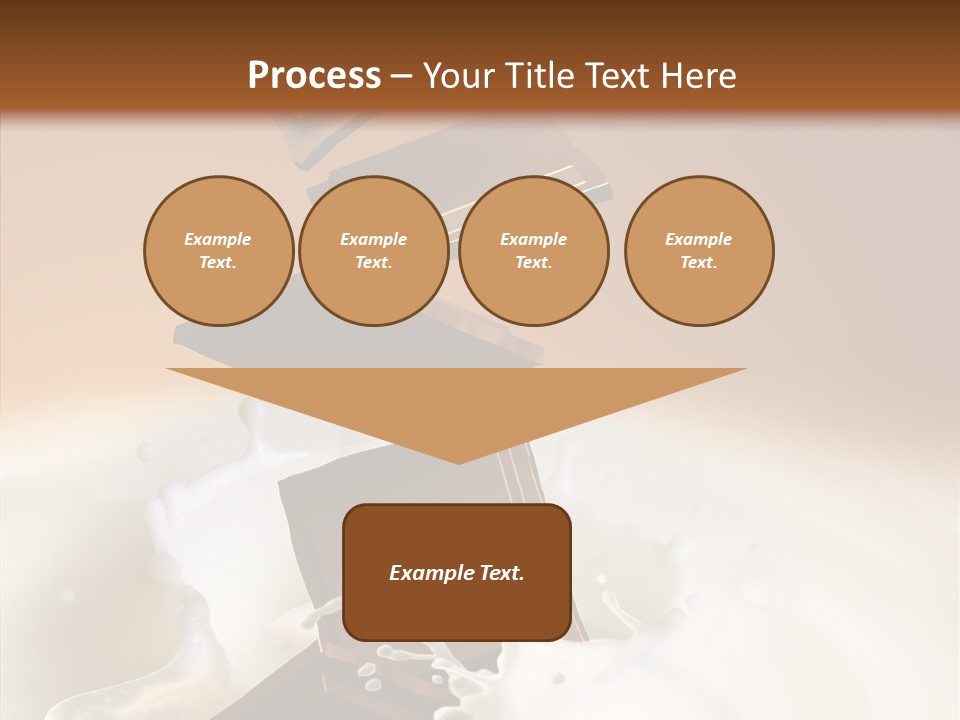 Process – Your Title Text Here

Example Text.

Example Text.

Example Text.

Example Text.

Example Text.